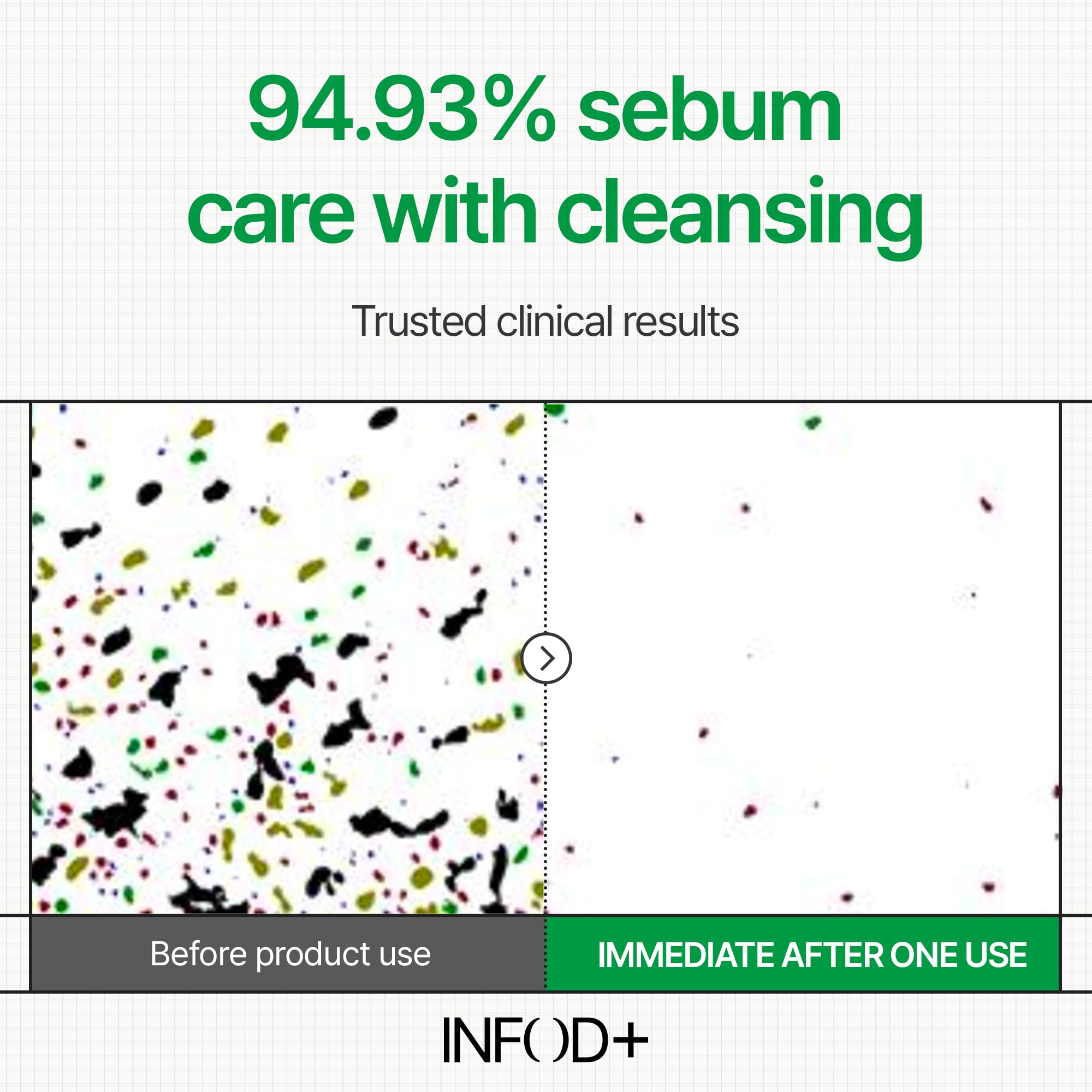 94.93% sebum care with cleansing

Trusted clinical results

Before product use

IMMEDIATE AFTER ONE USE

INFOOD+